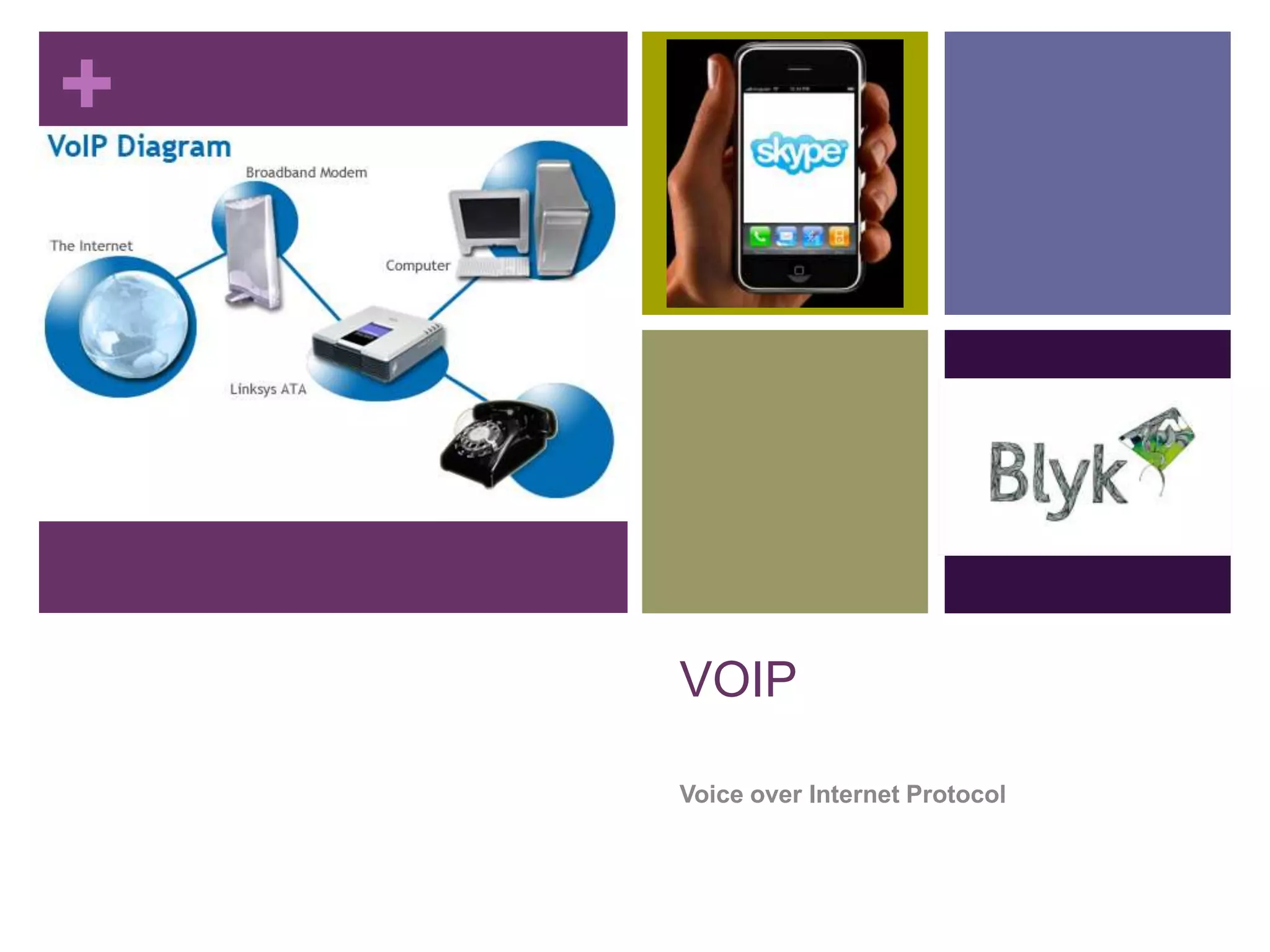 +

VoIP Diagram

Broadband Modem

The Internet

Computer

Linksys ATA

skype

Blyk

VOIP

Voice over Internet Protocol